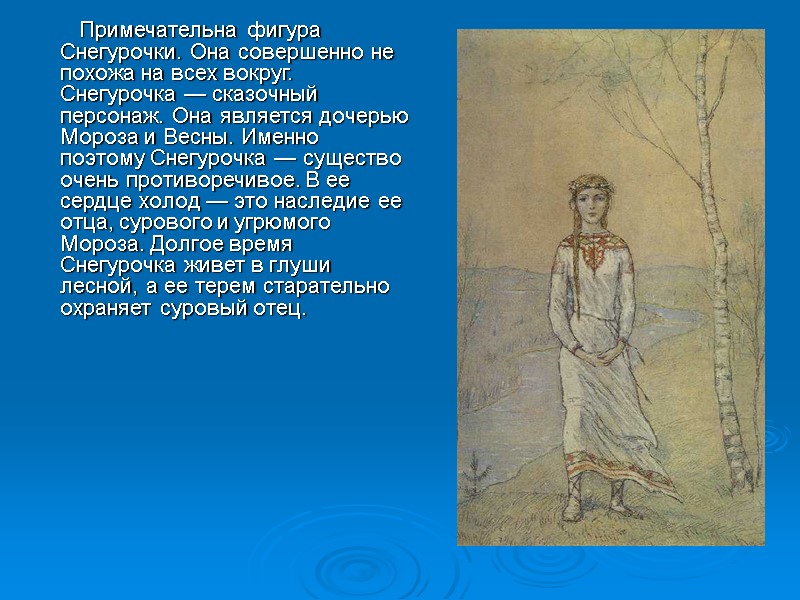 Примечательна фигура Снегурочки. Она совершенно не похожа на всех вокруг. Снегурочка — сказочный персонаж. Она является дочерью Мороза и Весны. Именно поэтому Снегурочка — существо очень противоречивое. В ее сердце холод — это наследие ее отца, сурового и угрюмого Мороза. Долгое время Снегурочка живет в глуши лесной, а ее терем старательно охраняет суровый отец.